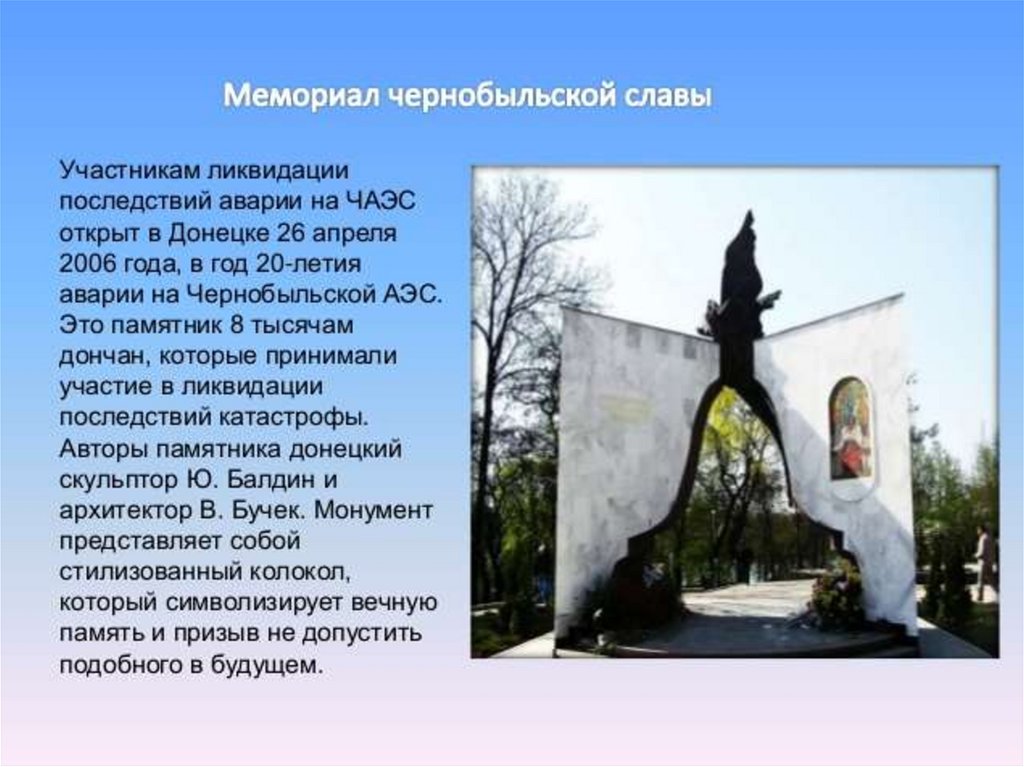 Мемориал чернобыльской славы

Участникам ликвидации последствий аварии на ЧАЭС открыт в Донецке 26 апреля 2006 года, в год 20-летия аварии на Чернобыльской АЭС. Это памятник 8 тысячам дончан, которые принимали участие в ликвидации последствий катастрофы. Авторы памятника донецкий скульптор Ю. Балдин и архитектор В. Бучек. Монумент представляет собой стилизованный колокол, который символизирует вечную память и призыв не допустить подобного в будущем.